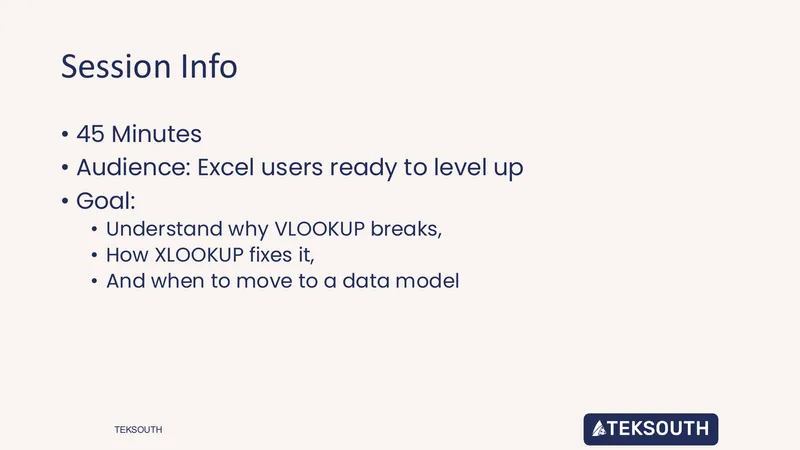 Session Info

• 45 Minutes
• Audience: Excel users ready to level up
• Goal:
  • Understand why VLOOKUP breaks,
  • How XLOOKUP fixes it,
  • And when to move to a data model

TEKSOUTH

TEKSOUTH